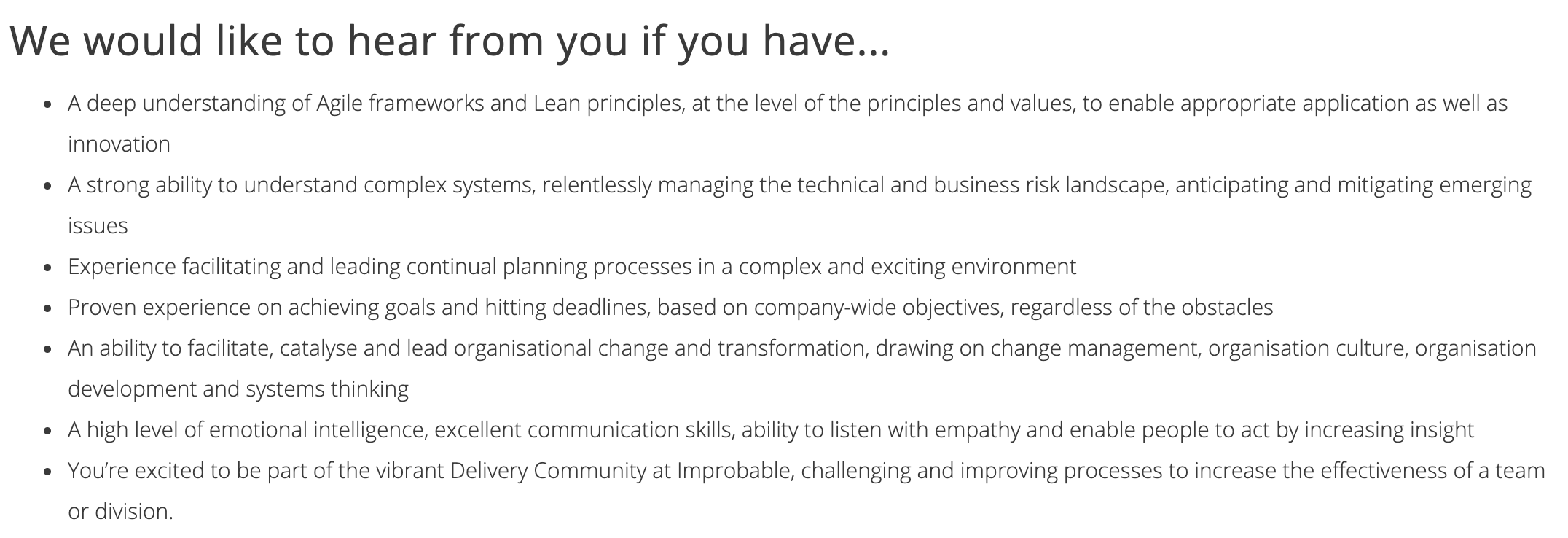 We would like to hear from you if you have...

- A deep understanding of Agile frameworks and Lean principles, at the level of the principles and values, to enable appropriate application as well as innovation
- A strong ability to understand complex systems, relentlessly managing the technical and business risk landscape, anticipating and mitigating emerging issues
- Experience facilitating and leading continual planning processes in a complex and exciting environment
- Proven experience on achieving goals and hitting deadlines, based on company-wide objectives, regardless of the obstacles
- An ability to facilitate, catalyse and lead organisational change and transformation, drawing on change management, organisation culture, organisation development and systems thinking
- A high level of emotional intelligence, excellent communication skills, ability to listen with empathy and enable people to act by increasing insight
- You're excited to be part of the vibrant Delivery Community at Improbable, challenging and improving processes to increase the effectiveness of a team or division.